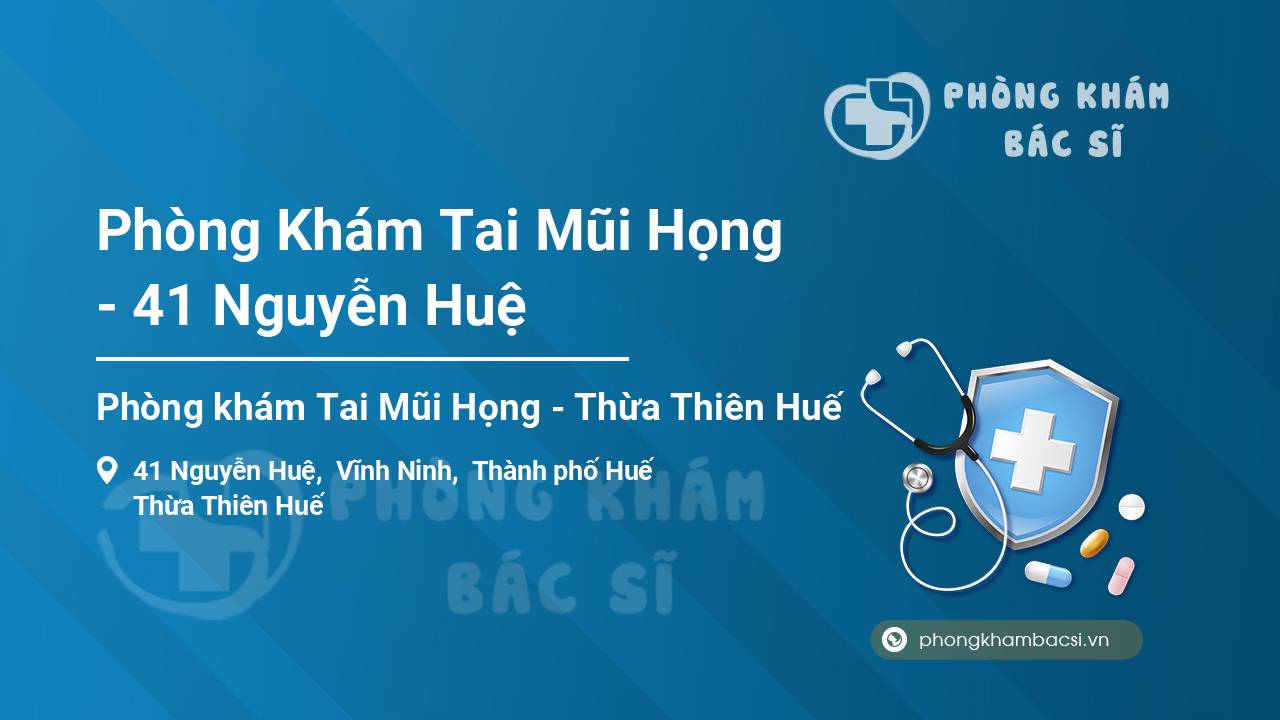 PHÒNG KHÁM
BÁC SĨ

Phòng Khám Tai Mũi Họng - 41 Nguyễn Huệ

Phòng khám Tai Mũi Họng - Thừa Thiên Huế

41 Nguyễn Huệ, Vĩnh Ninh, Thành phố Huế
Thừa Thiên Huế

PHÒNG KHÁM
BÁC SĨ

phongkhambacsi.vn